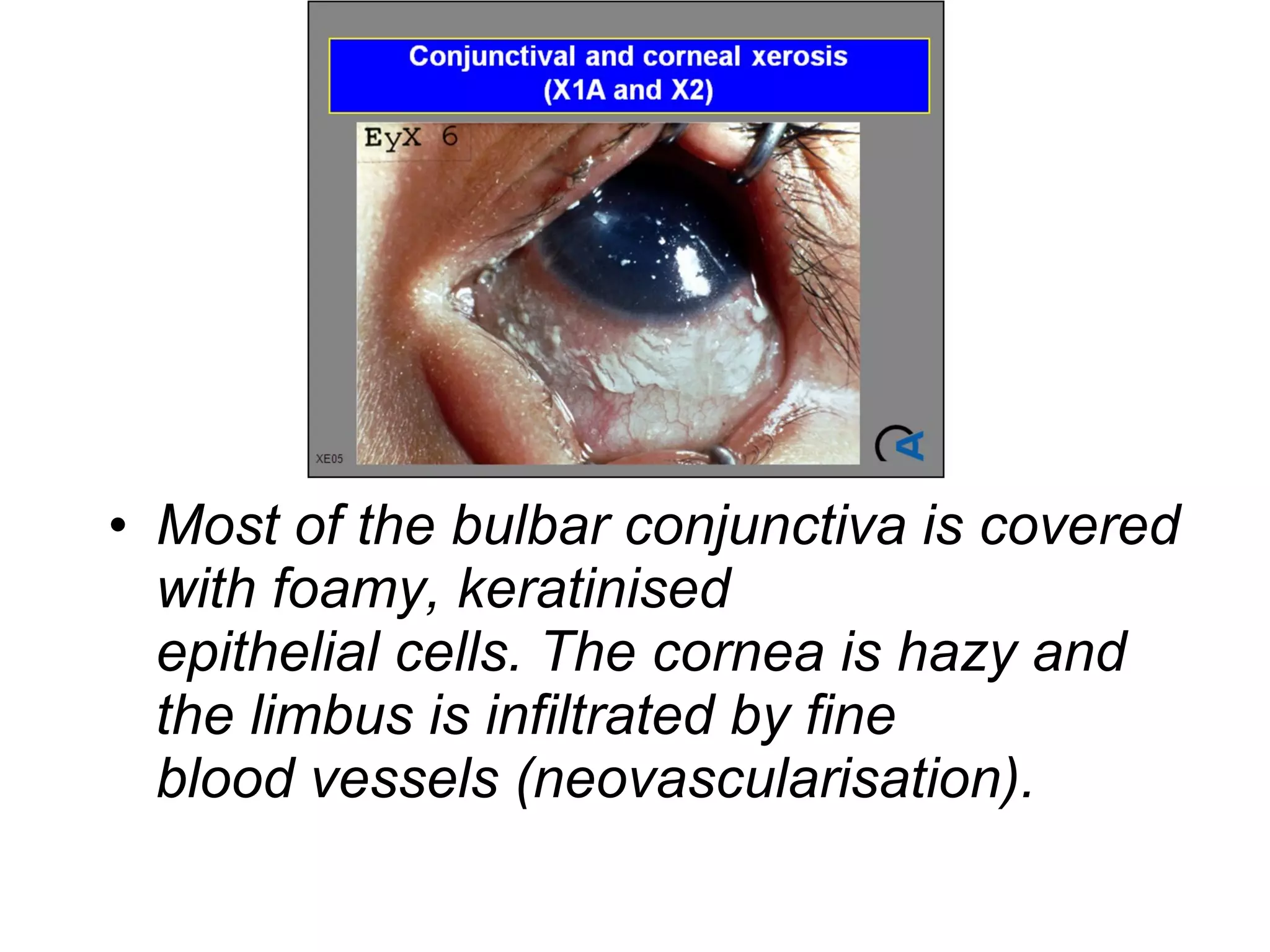 Conjunctival and corneal xerosis
(X1A and X2)

EyX 6

XE05

A

• Most of the bulbar conjunctiva is covered with foamy, keratinised epithelial cells. The cornea is hazy and the limbus is infiltrated by fine blood vessels (neovascularisation).